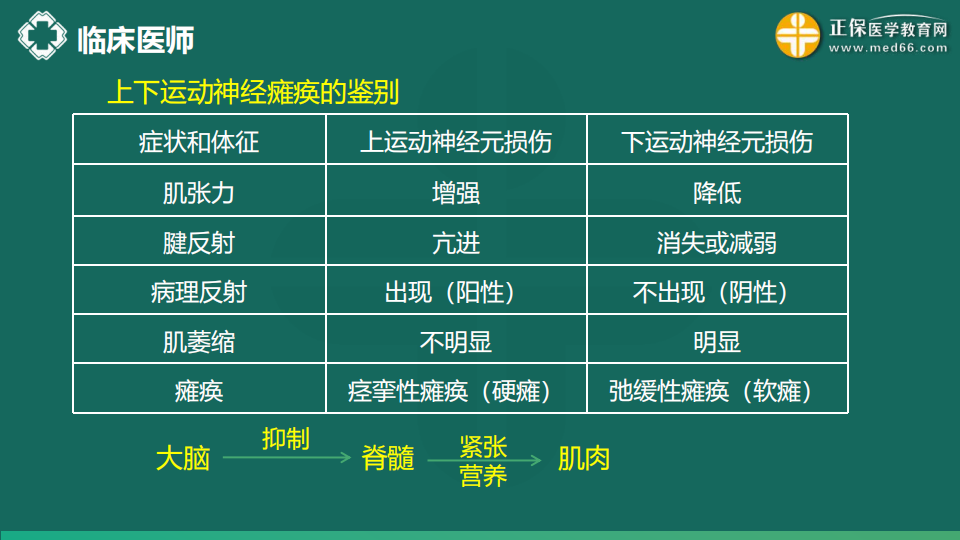 临床医师

正保医学教育网
www.med66.com

上下运动神经瘫痪的鉴别

| 症状和体征 | 上运动神经元损伤 | 下运动神经元损伤 |
|---|---|---|
| 肌张力 | 增强 | 降低 |
| 腱反射 | 亢进 | 消失或减弱 |
| 病理反射 | 出现（阳性） | 不出现（阴性） |
| 肌萎缩 | 不明显 | 明显 |
| 瘫痪 | 痉挛性瘫痪（硬瘫） | 弛缓性瘫痪（软瘫） |

大脑 抑制 脊髓 紧张 营养 肌肉